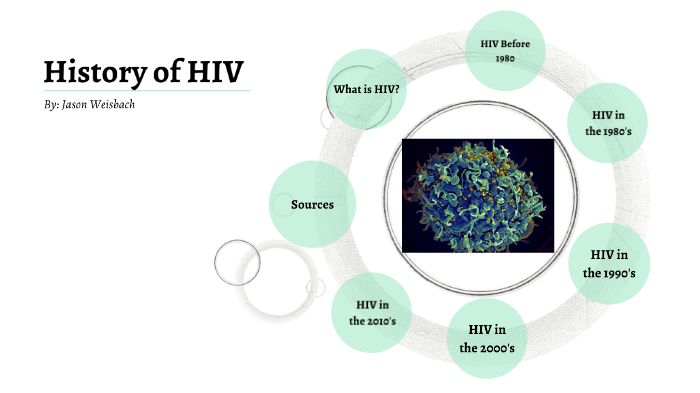 History of HIV

By: Jason Weisbach

What is HIV?

HIV Before 1980

HIV in the 1980's

HIV in the 1990's

HIV in the 2000's

HIV in the 2010's

Sources